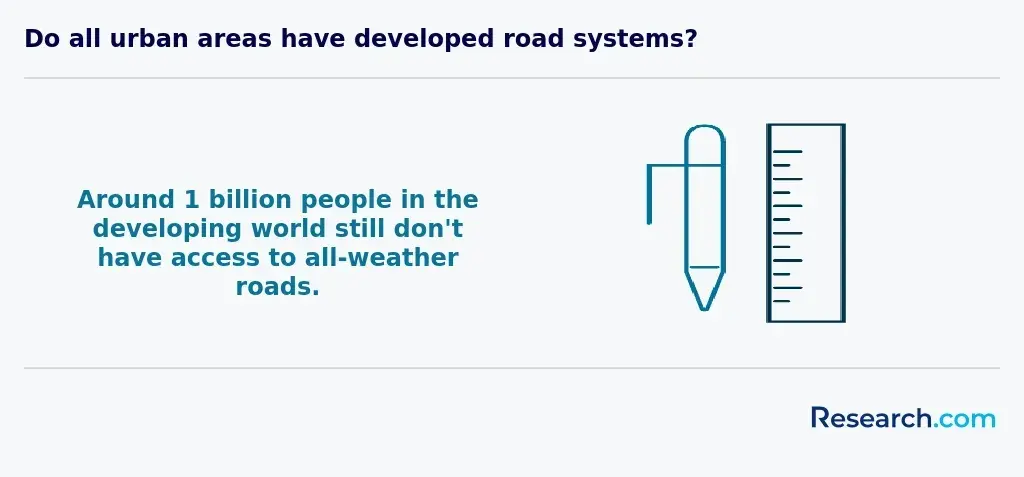 Do all urban areas have developed road systems?

Around 1 billion people in the developing world still don't have access to all-weather roads.

Research.com